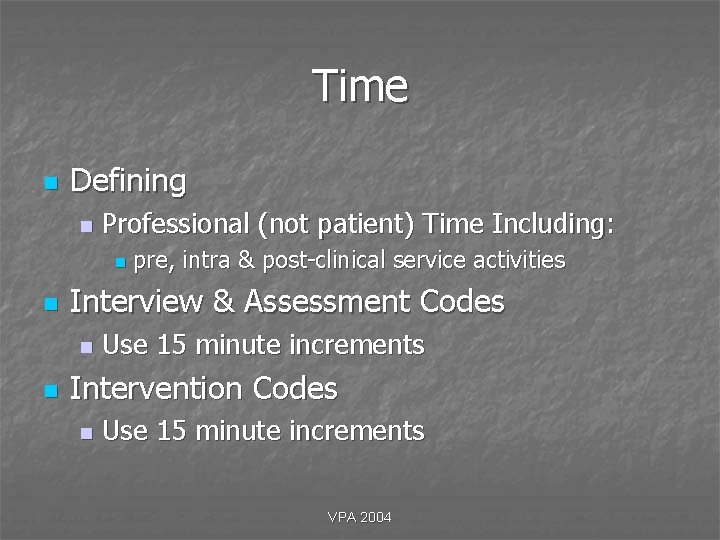 Time

- Defining
  - Professional (not patient) Time Including:
    - pre, intra & post-clinical service activities
- Interview & Assessment Codes
  - Use 15 minute increments
- Intervention Codes
  - Use 15 minute increments

VPA 2004